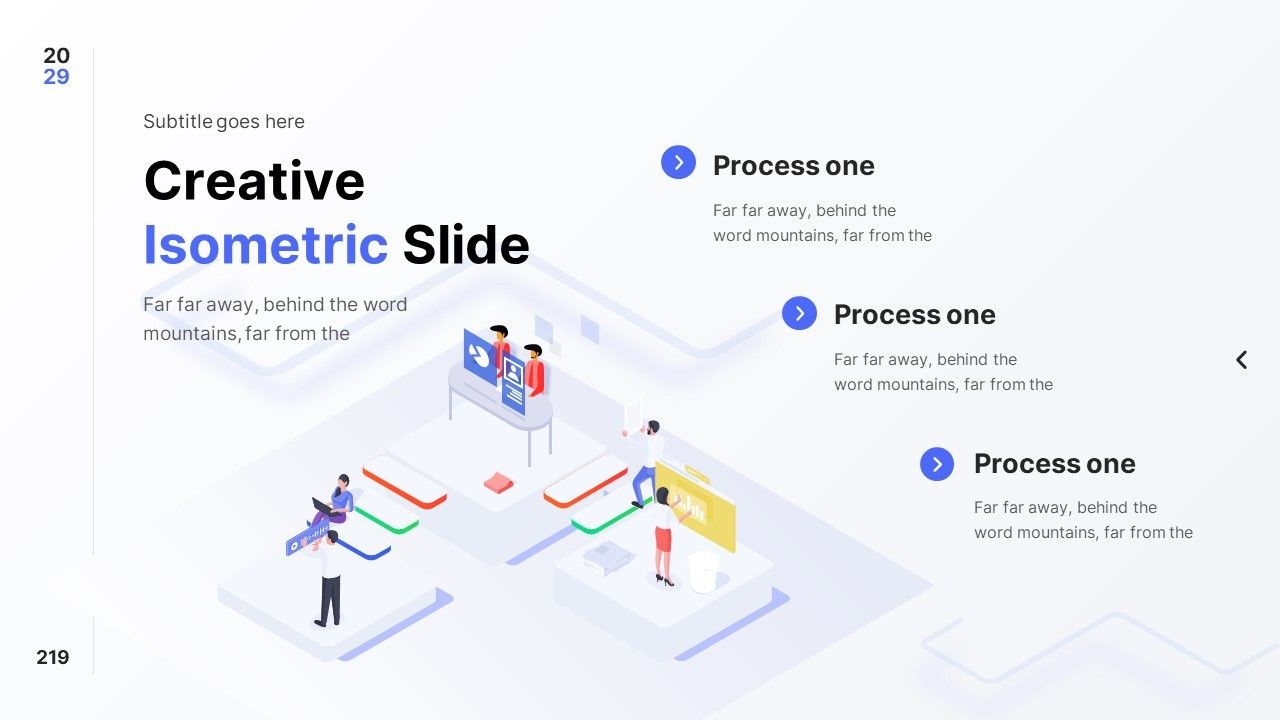 20
29

Subtitle goes here

Creative
Isometric Slide

Far far away, behind the word mountains, far from the

Process one

Far far away, behind the word mountains, far from the

Process one

Far far away, behind the word mountains, far from the

Process one

Far far away, behind the word mountains, far from the

219